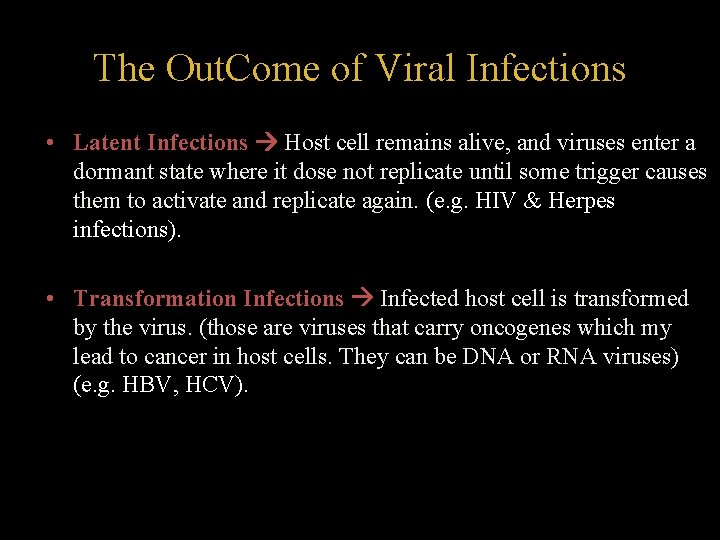 The OutCome of Viral Infections

• Latent Infections → Host cell remains alive, and viruses enter a dormant state where it dose not replicate until some trigger causes them to activate and replicate again. (e.g. HIV & Herpes infections).

• Transformation Infections → Infected host cell is transformed by the virus. (those are viruses that carry oncogenes which my lead to cancer in host cells. They can be DNA or RNA viruses) (e.g. HBV, HCV).